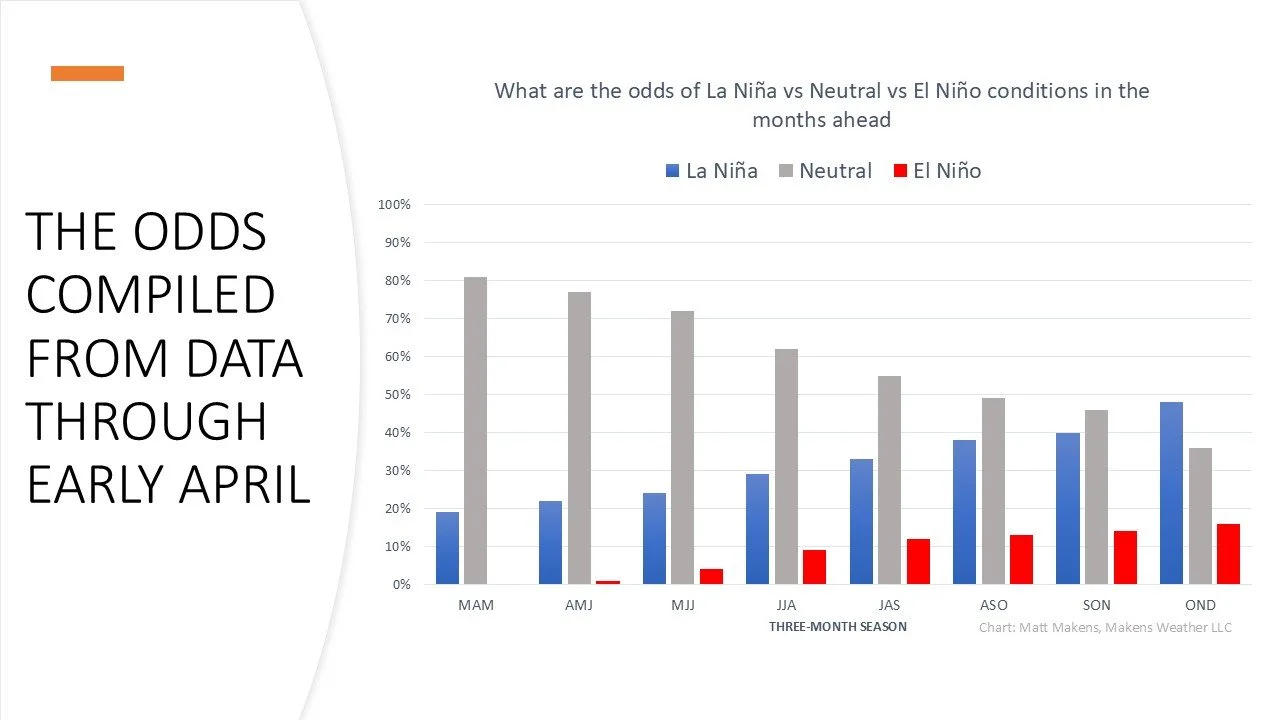 THE ODDS COMPILED FROM DATA THROUGH EARLY APRIL

What are the odds of La Niña vs Neutral vs El Niño conditions in the months ahead

La Niña Neutral El Niño

100%
90%
80%
70%
60%
50%
40%
30%
20%
10%
0%

MAM AMJ MJJ JJA JAS ASO SON OND

THREE-MONTH SEASON

Chart: Matt Makens, Makens Weather LLC